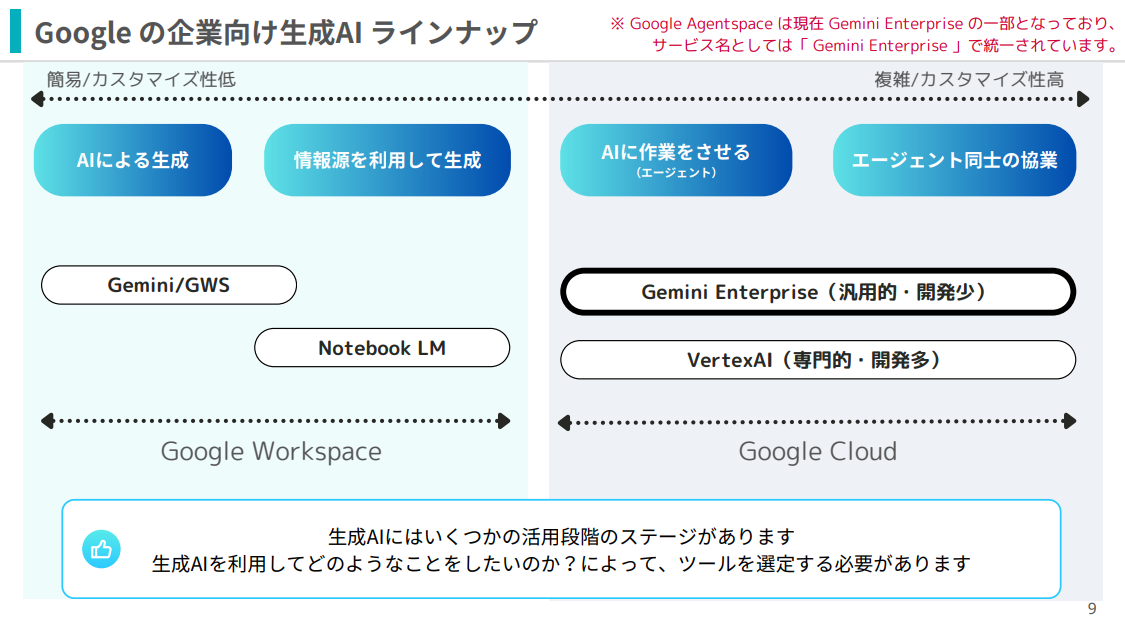 Google の企業向け生成AI ラインナップ

※ Google Agentspace は現在 Gemini Enterprise の一部となっており、サービス名としては「 Gemini Enterprise 」で統一されています。

簡易/カスタマイズ性低

複雑/カスタマイズ性高

AIによる生成

情報源を利用して生成

AIに作業をさせる
（エージェント）

エージェント同士の協業

Gemini/GWS

Notebook LM

Gemini Enterprise（汎用的・開発少）

VertexAI（専門的・開発多）

Google Workspace

Google Cloud

生成AIにはいくつかの活用段階のステージがあります
生成AIを利用してどのようなことをしたいのか？によって、ツールを選定する必要があります

9